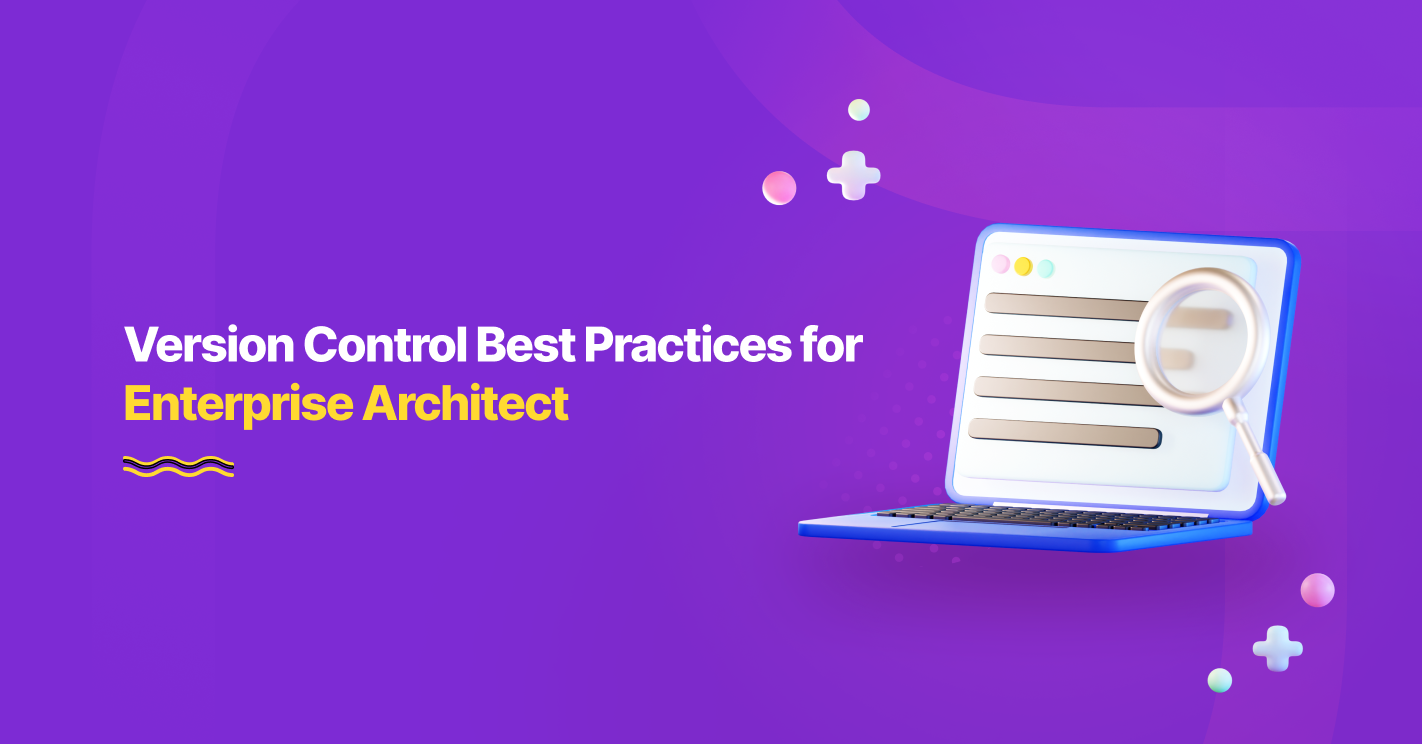 Version Control Best Practices for
Enterprise Architect